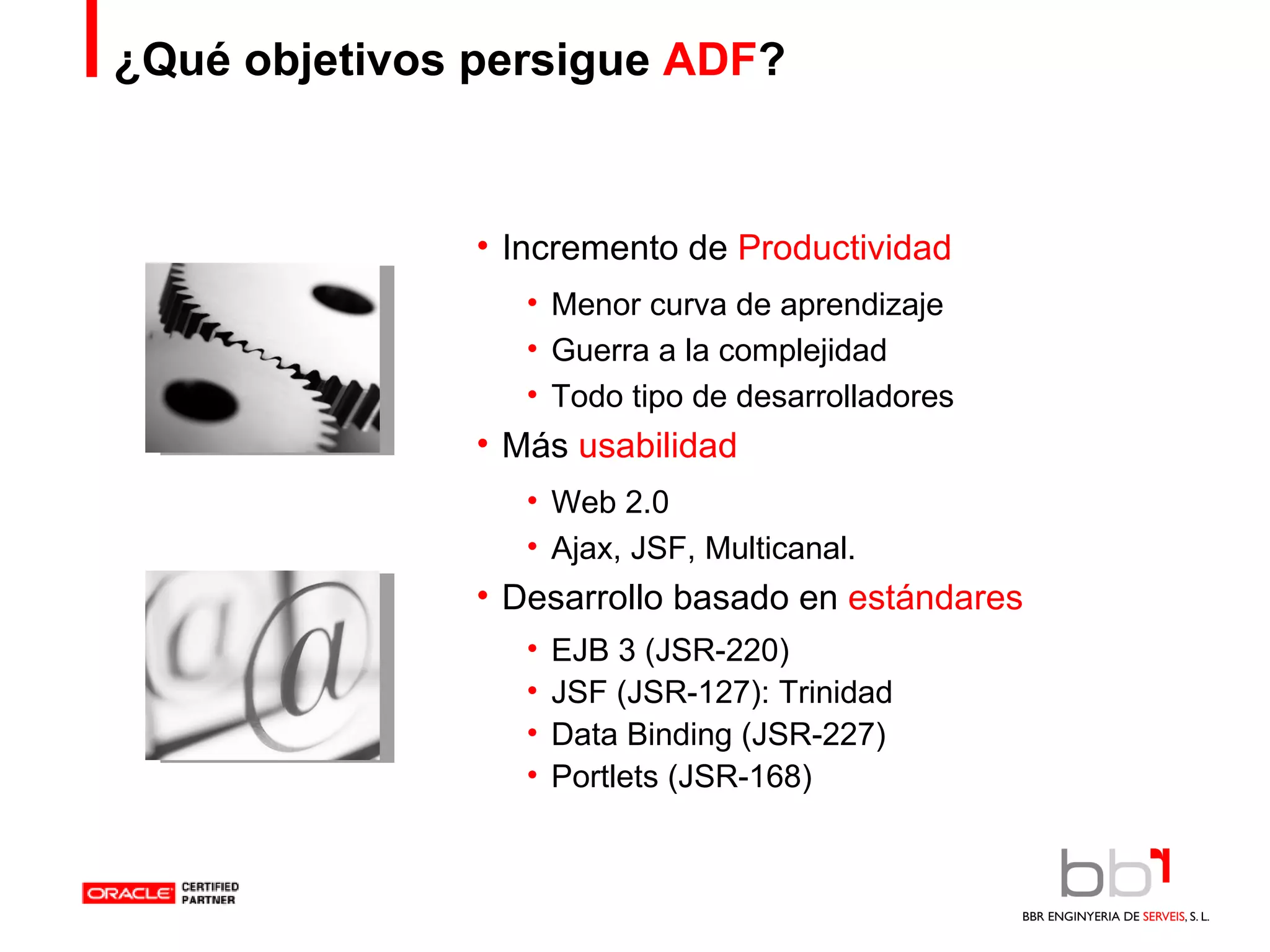 ¿Qué objetivos persigue ADF?

• Incremento de Productividad
  • Menor curva de aprendizaje
  • Guerra a la complejidad
  • Todo tipo de desarrolladores
• Más usabilidad
  • Web 2.0
  • Ajax, JSF, Multicanal.
• Desarrollo basado en estándares
  • EJB 3 (JSR-220)
  • JSF (JSR-127): Trinidad
  • Data Binding (JSR-227)
  • Portlets (JSR-168)

ORACLE CERTIFIED PARTNER

bbr
BBR ENGINYERIA DE SERVEIS, S. L.